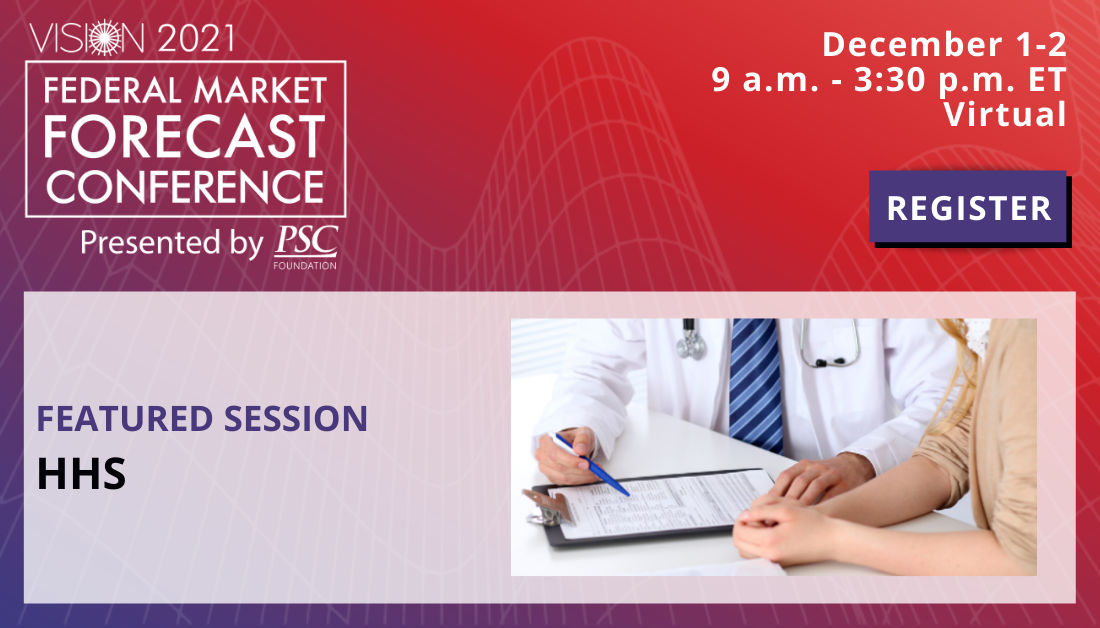 VISION 2021
FEDERAL MARKET FORECAST CONFERENCE
Presented by PSC FOUNDATION

December 1-2
9 a.m. - 3:30 p.m. ET
Virtual

REGISTER

FEATURED SESSION
HHS